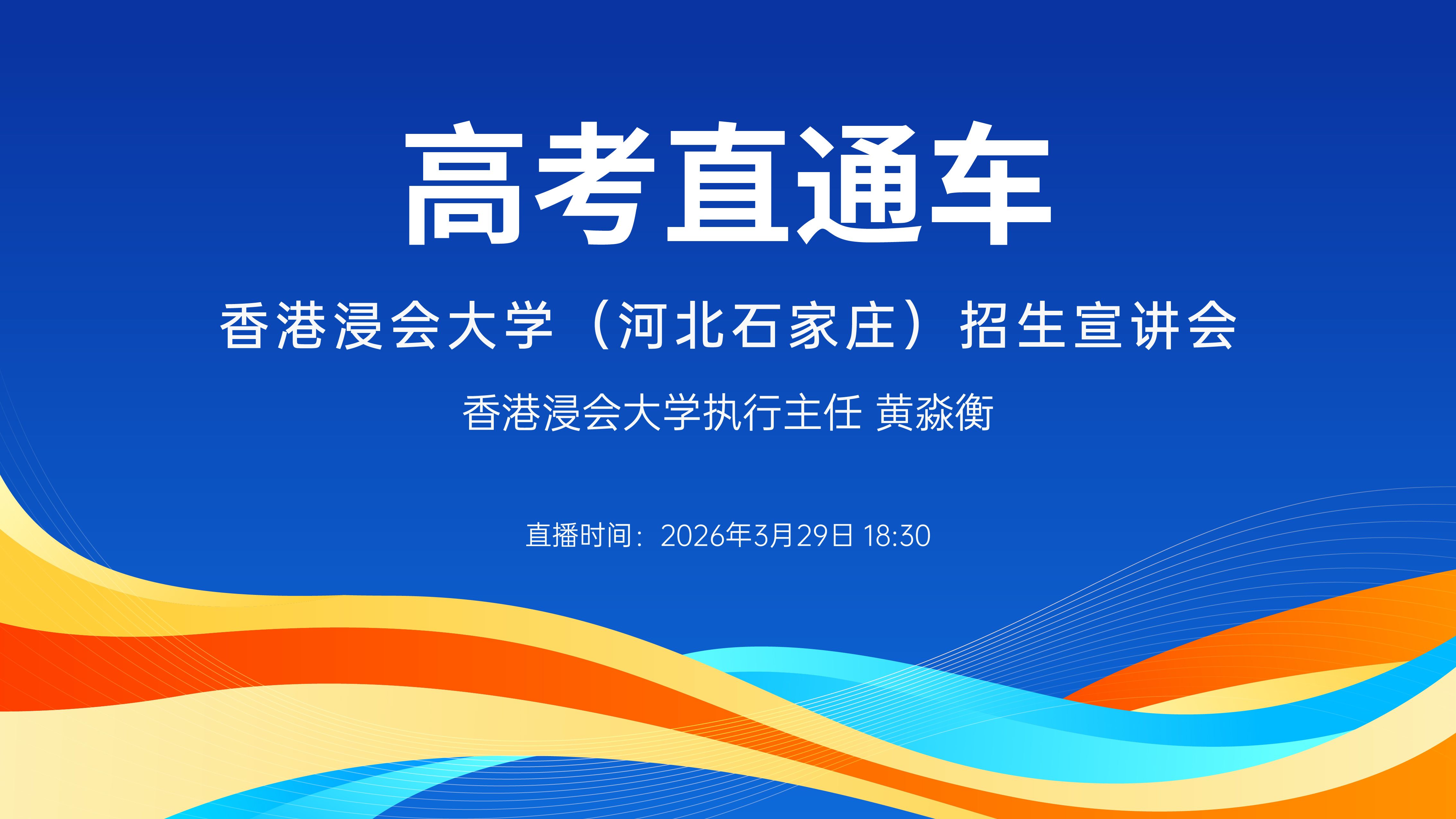 高考直通车

香港浸会大学（河北石家庄）招生宣讲会

香港浸会大学执行主任 黄淼衡

直播时间：2026年3月29日 18:30